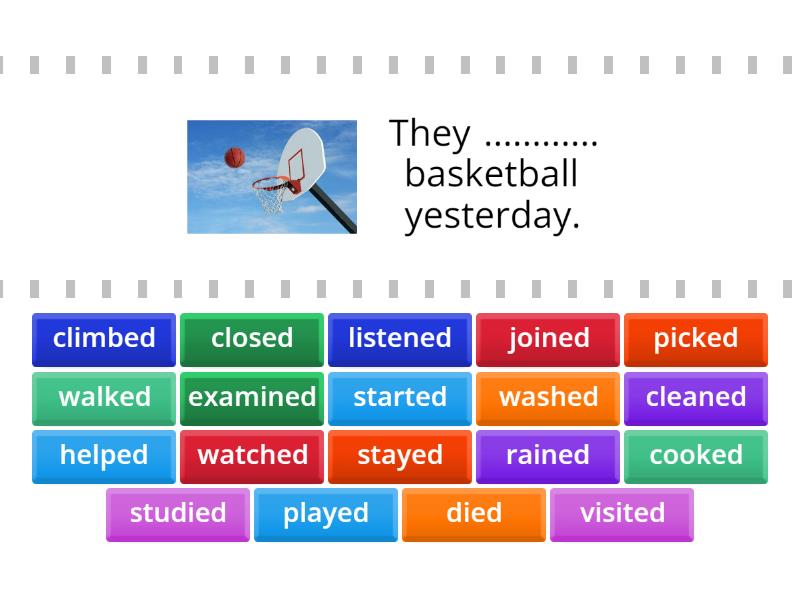 They ............ basketball yesterday.

climbed
closed
listened
joined
picked
walked
examined
started
washed
cleaned
helped
watched
stayed
rained
cooked
studied
played
died
visited